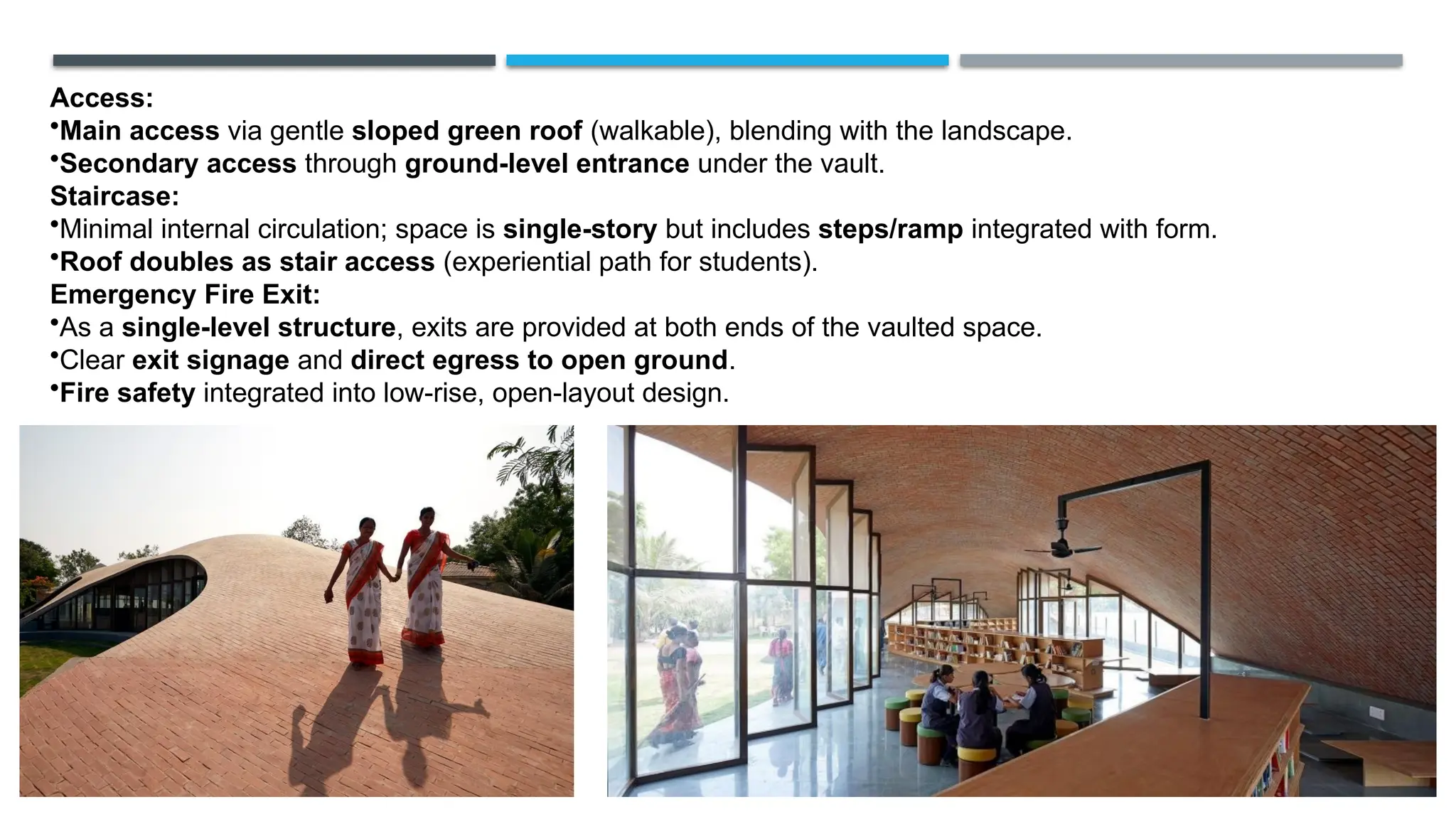 Access:
•Main access via gentle sloped green roof (walkable), blending with the landscape.
•Secondary access through ground-level entrance under the vault.
Staircase:
•Minimal internal circulation; space is single-story but includes steps/ramp integrated with form.
•Roof doubles as stair access (experiential path for students).
Emergency Fire Exit:
•As a single-level structure, exits are provided at both ends of the vaulted space.
•Clear exit signage and direct egress to open ground.
•Fire safety integrated into low-rise, open-layout design.